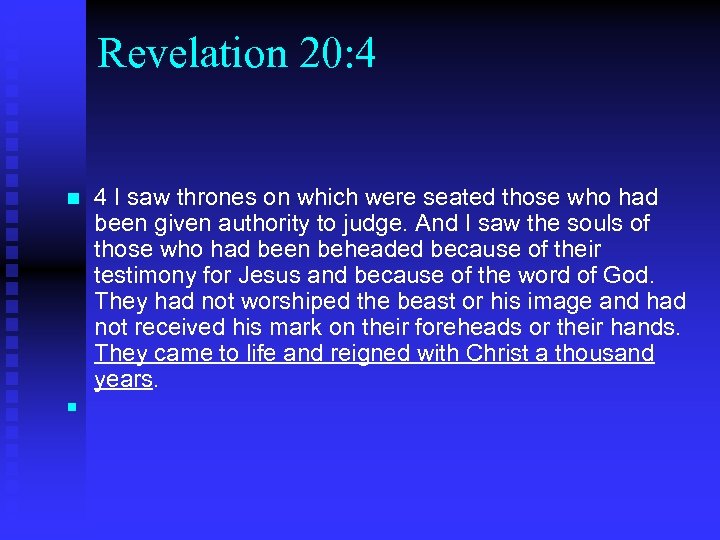 Revelation 20:4

4 I saw thrones on which were seated those who had been given authority to judge. And I saw the souls of those who had been beheaded because of their testimony for Jesus and because of the word of God. They had not worshiped the beast or his image and had not received his mark on their foreheads or their hands. They came to life and reigned with Christ a thousand years.